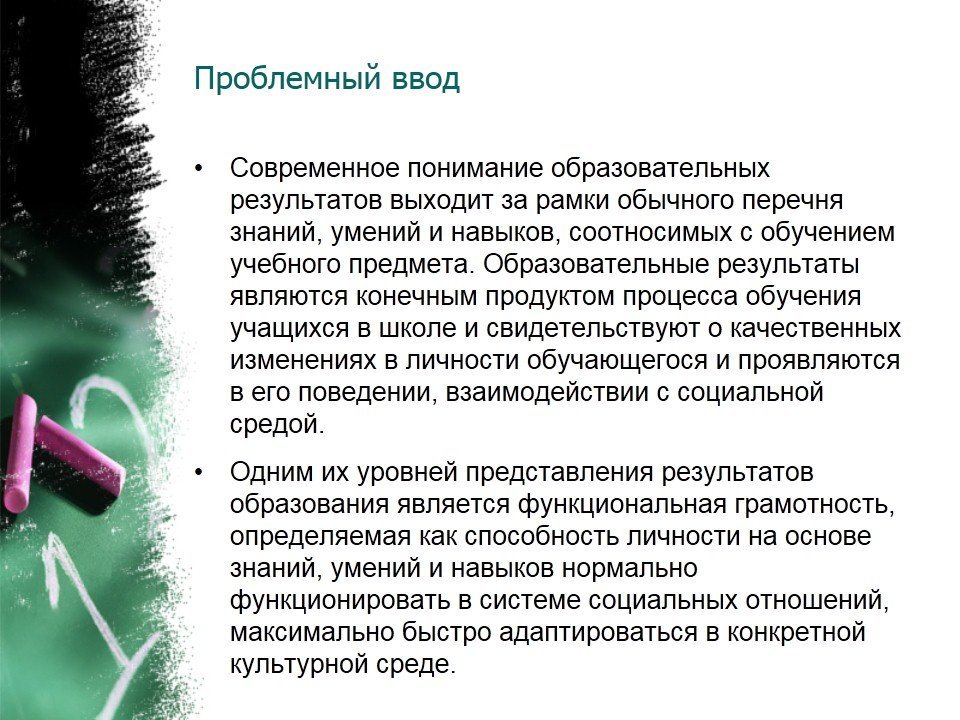 Проблемный ввод

• Современное понимание образовательных результатов выходит за рамки обычного перечня знаний, умений и навыков, соотносимых с обучением учебного предмета. Образовательные результаты являются конечным продуктом процесса обучения учащихся в школе и свидетельствуют о качественных изменениях в личности обучающегося и проявляются в его поведении, взаимодействии с социальной средой.

• Одним их уровней представления результатов образования является функциональная грамотность, определяемая как способность личности на основе знаний, умений и навыков нормально функционировать в системе социальных отношений, максимально быстро адаптироваться в конкретной культурной среде.